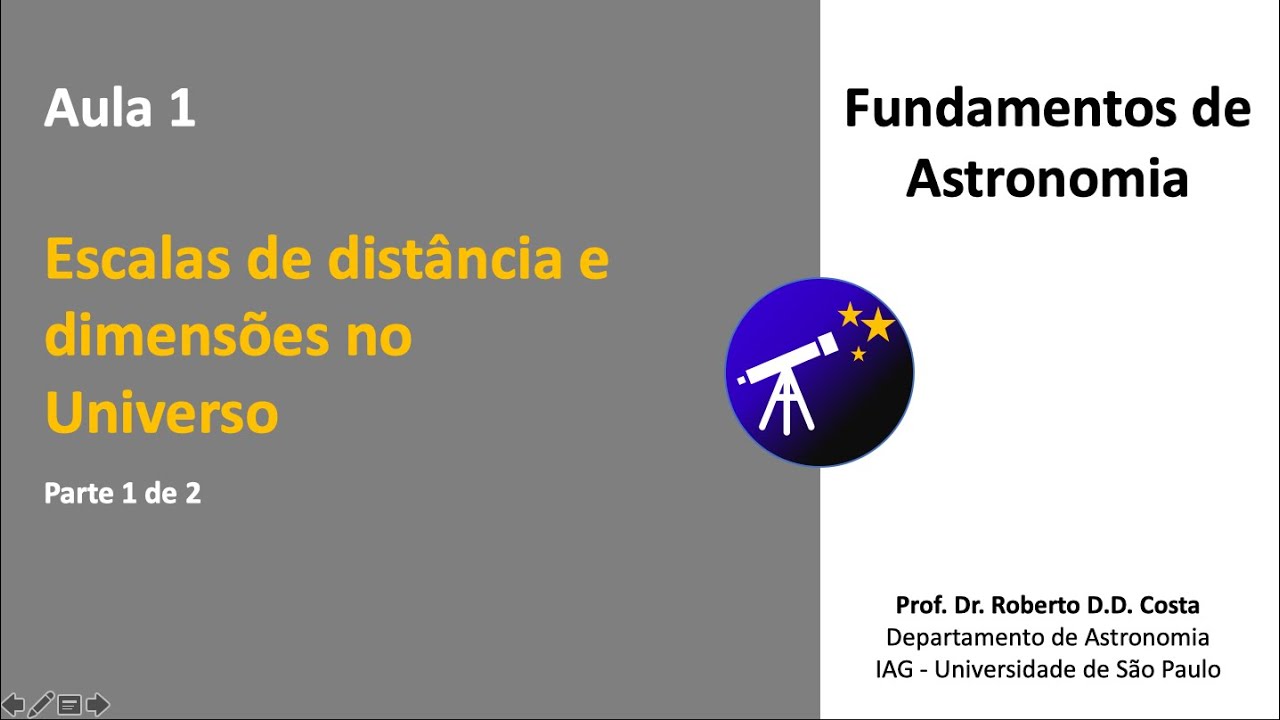 Aula 1

Escalas de distância e dimensões no Universo

Parte 1 de 2

Fundamentos de Astronomia

Prof. Dr. Roberto D.D. Costa
Departamento de Astronomia
IAG - Universidade de São Paulo